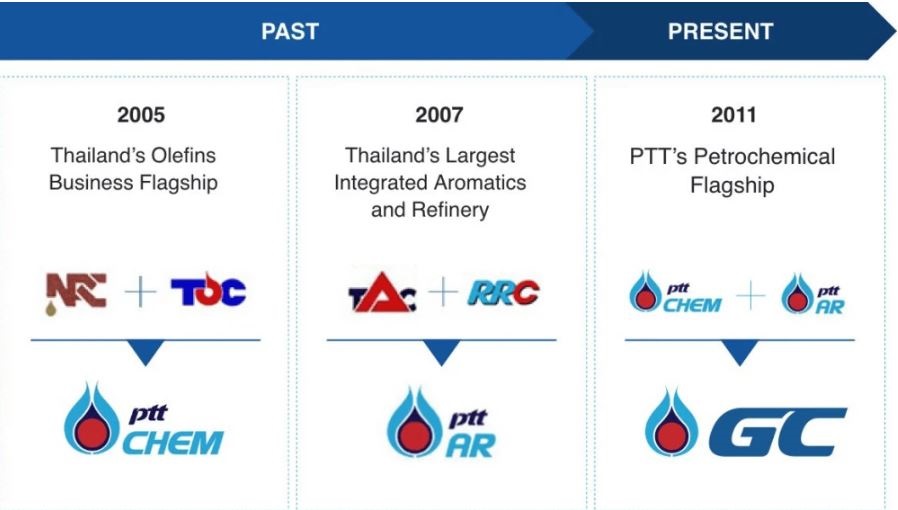 PAST

PRESENT

2005

Thailand's Olefins Business Flagship

NPC + TOC

ptt CHEM

2007

Thailand's Largest Integrated Aromatics and Refinery

TAC + RRC

ptt AR

2011

PTT's Petrochemical Flagship

ptt CHEM + ptt AR

GC